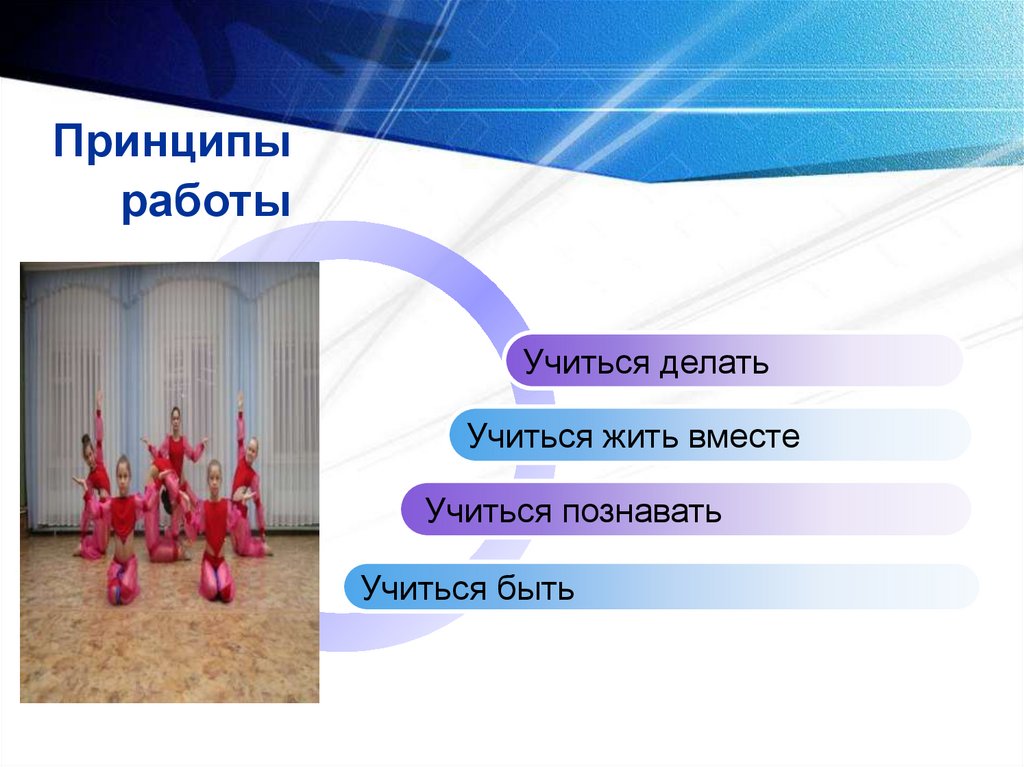 Принципы работы

Учиться делать

Учиться жить вместе

Учиться познавать

Учиться быть